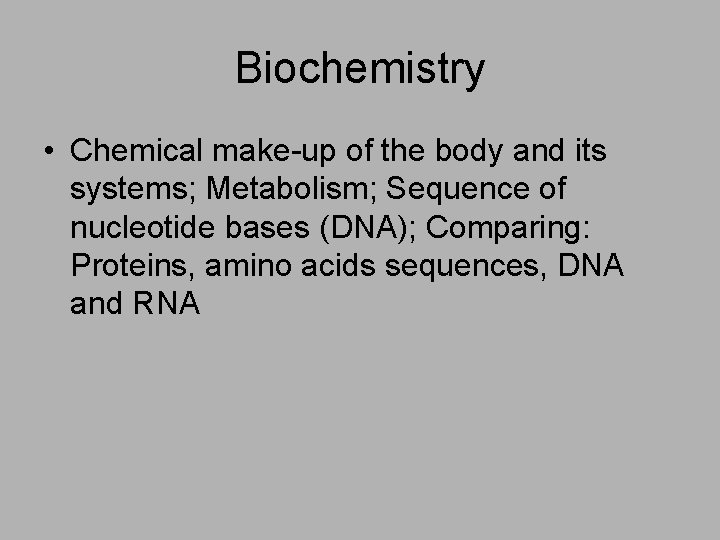 Biochemistry

• Chemical make-up of the body and its systems; Metabolism; Sequence of nucleotide bases (DNA); Comparing: Proteins, amino acids sequences, DNA and RNA